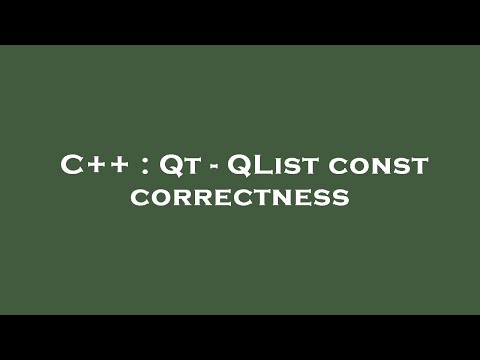 C++ : Qt - QList const correctness